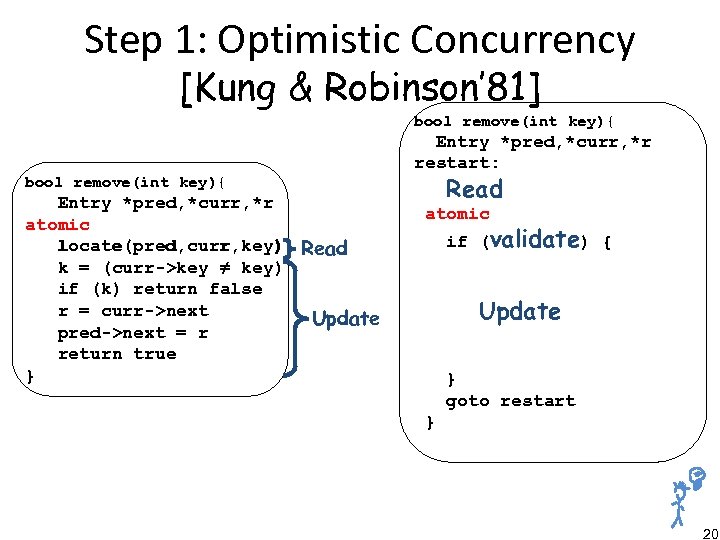 Step 1: Optimistic Concurrency [Kung & Robinson'81]

bool remove(int key){
Entry *pred,*curr,*r
atomic
locate(pred,curr,key)
k = (curr->key ≠ key)
if (k) return false
r = curr->next
pred->next = r
return true
}

Read

Update

bool remove(int key){
Entry *pred,*curr,*r
restart:
Read
atomic
if (validate) {

Update

}
goto restart
}

20